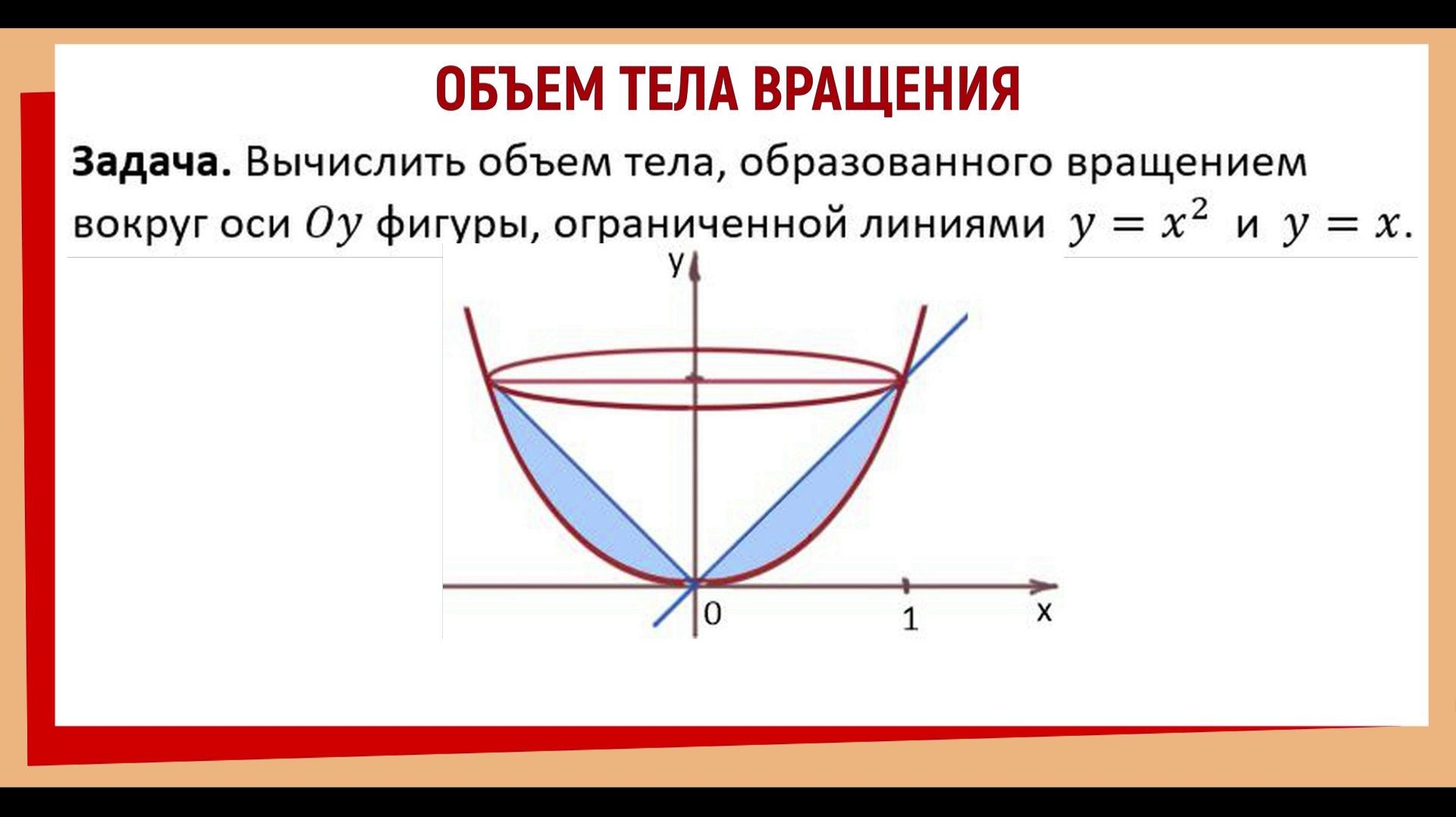 ОБЪЕМ ТЕЛА ВРАЩЕНИЯ

**Задача.** Вычислить объем тела, образованного вращением вокруг оси $Oy$ фигуры, ограниченной линиями $y = x^2$ и $y = x$.

y

0

1

x